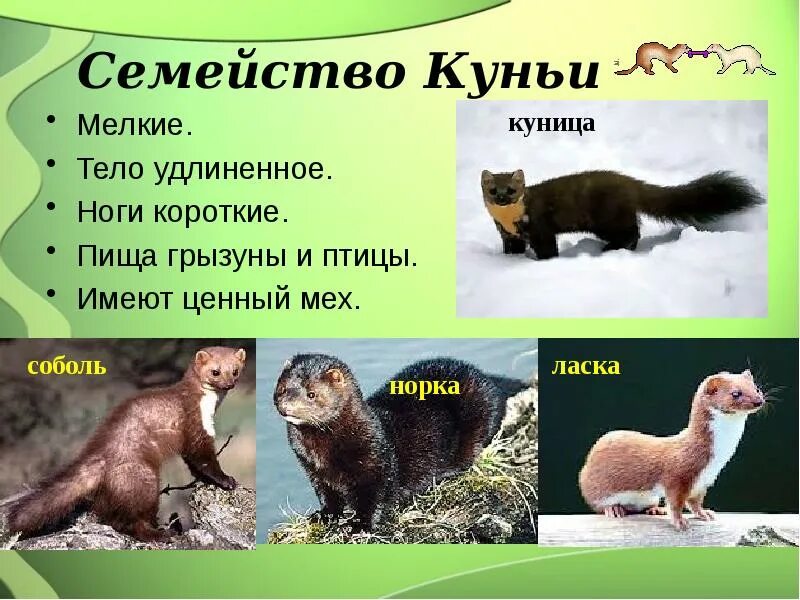 Семейство Куньи

• Мелкие.
• Тело удлиненное.
• Ноги короткие.
• Пища грызуны и птицы.
• Имеют ценный мех.

куница

соболь

норка

ласка